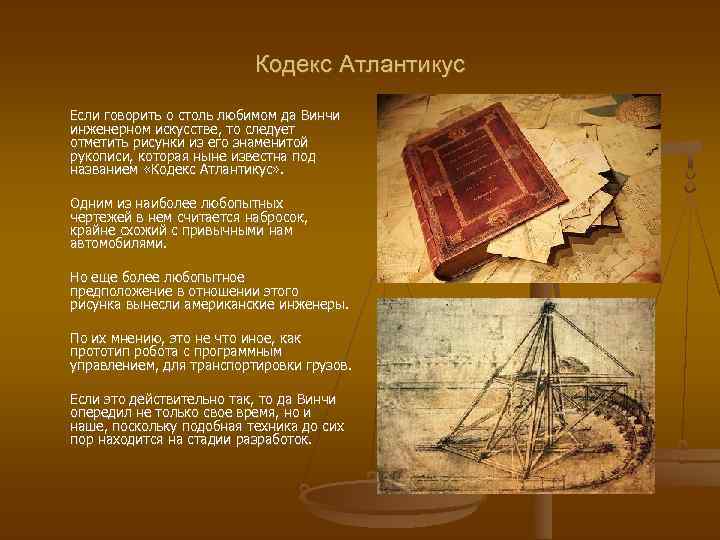 Кодекс Атлантикус

Если говорить о столь любимом да Винчи инженерном искусстве, то следует отметить рисунки из его знаменитой рукописи, которая ныне известна под названием «Кодекс Атлантикус».

Одним из наиболее любопытных чертежей в нем считается набросок, крайне схожий с привычными нам автомобилями.

Но еще более любопытное предположение в отношении этого рисунка вынесли американские инженеры.

По их мнению, это не что иное, как прототип робота с программным управлением, для транспортировки грузов.

Если это действительно так, то да Винчи опередил не только свое время, но и наше, поскольку подобная техника до сих пор находится на стадии разработок.